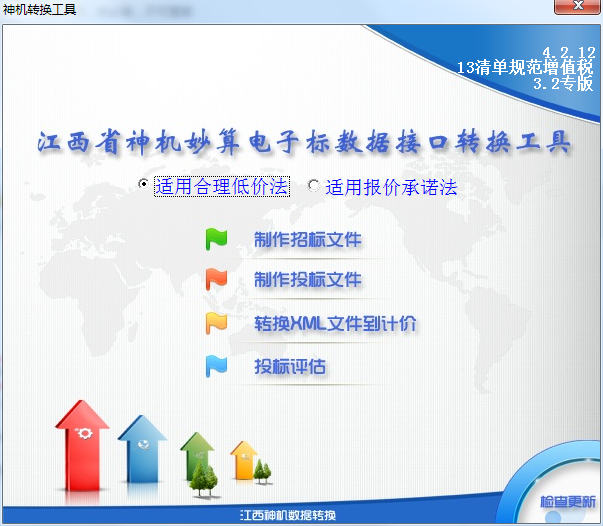 神机转换工具

4.2.12
13清单规范增值税
3.2专版

江西省神机妙算电子标数据接口转换工具

适用合理低价法 适用报价承诺法

制作招标文件

制作投标文件

转换XML文件到计价

投标评估

江西神机数据转换

检查更新